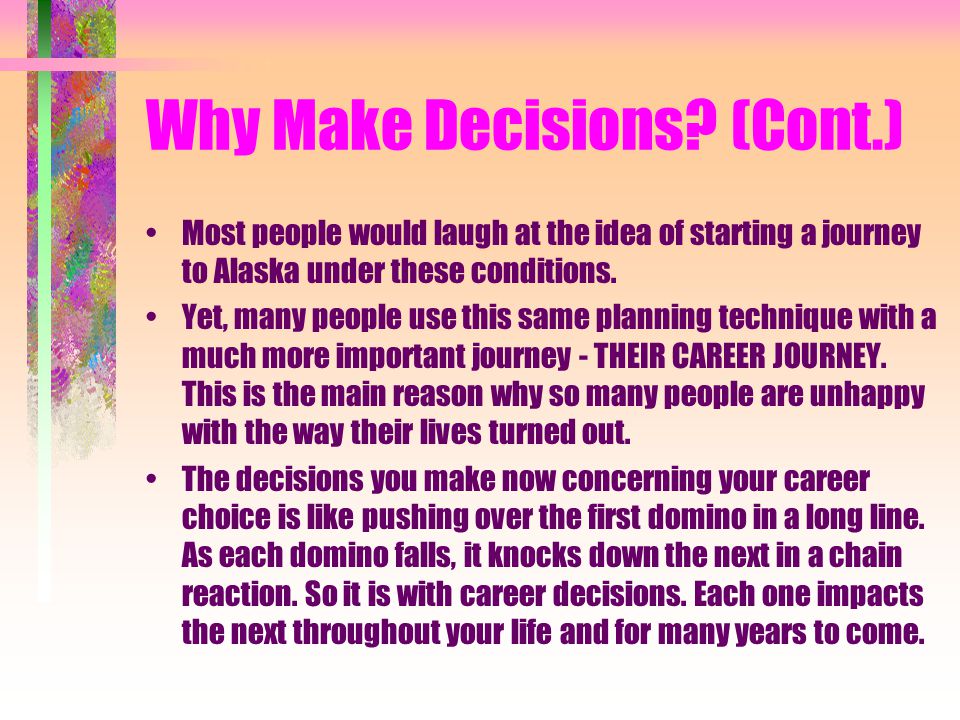 Why Make Decisions? (Cont.)

• Most people would laugh at the idea of starting a journey to Alaska under these conditions.

• Yet, many people use this same planning technique with a much more important journey - THEIR CAREER JOURNEY. This is the main reason why so many people are unhappy with the way their lives turned out.

• The decisions you make now concerning your career choice is like pushing over the first domino in a long line. As each domino falls, it knocks down the next in a chain reaction. So it is with career decisions. Each one impacts the next throughout your life and for many years to come.